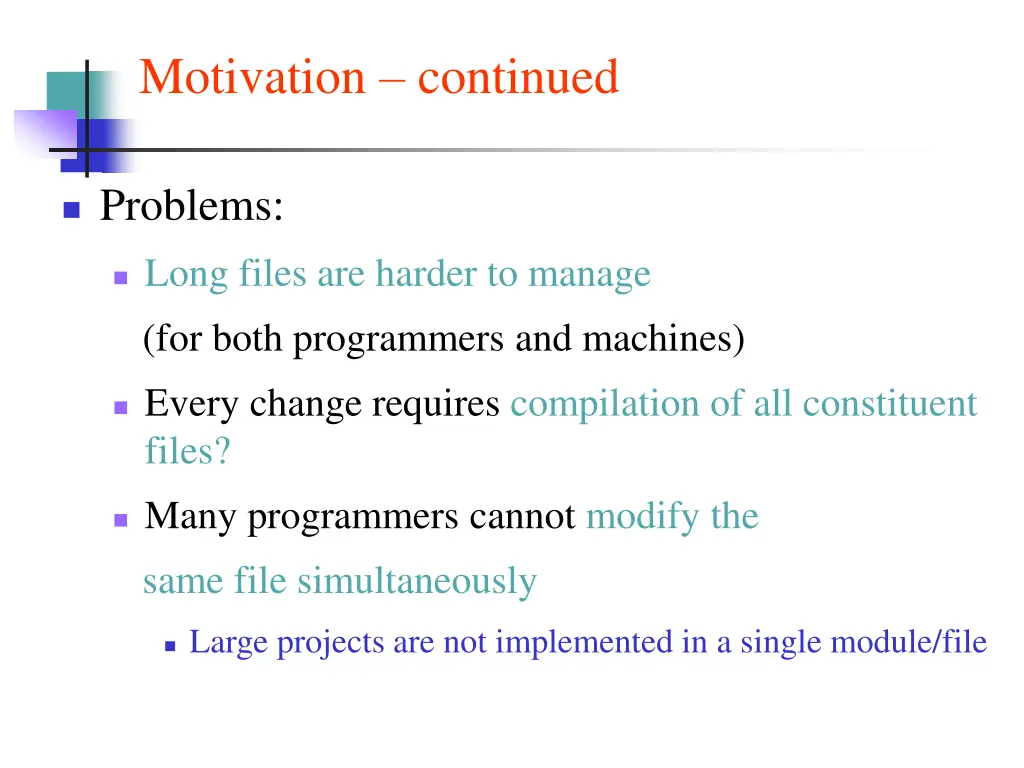 Motivation – continued

Problems:

Long files are harder to manage

(for both programmers and machines)

Every change requires compilation of all constituent files?

Many programmers cannot modify the

same file simultaneously

Large projects are not implemented in a single module/file